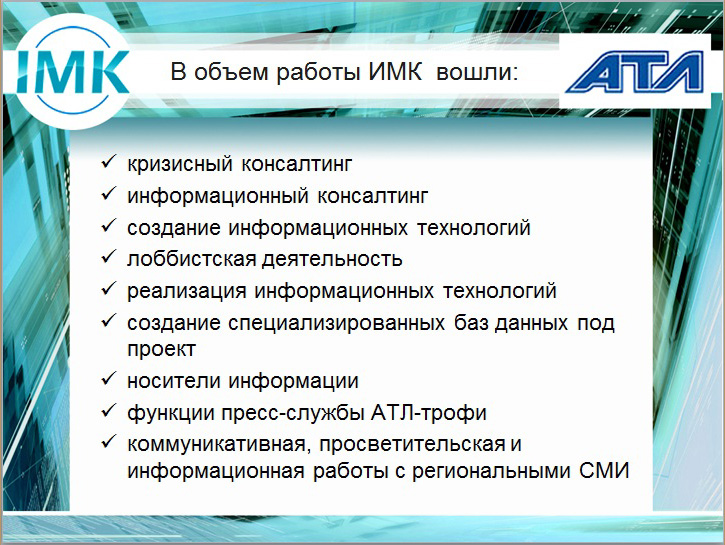 IMK

В объем работы ИМК вошли:

АТЛ

✓ кризисный консалтинг
✓ информационный консалтинг
✓ создание информационных технологий
✓ лоббистская деятельность
✓ реализация информационных технологий
✓ создание специализированных баз данных под проект
✓ носители информации
✓ функции пресс-службы АТЛ-трофи
✓ коммуникативная, просветительская и информационная работы с региональными СМИ